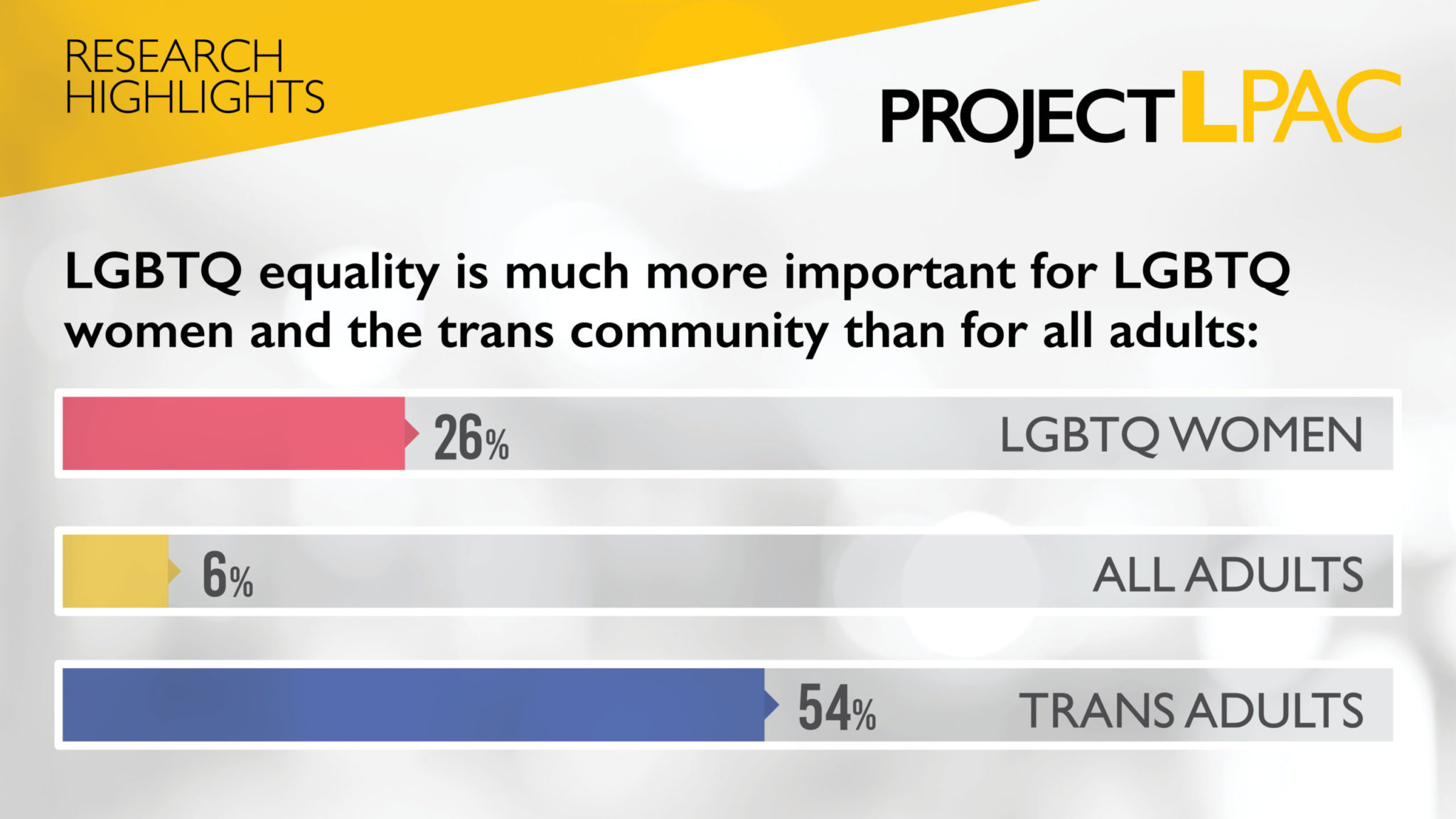 RESEARCH HIGHLIGHTS

PROJECT LPAC

LGBTQ equality is much more important for LGBTQ women and the trans community than for all adults:

26% LGBTQ WOMEN

6% ALL ADULTS

54% TRANS ADULTS